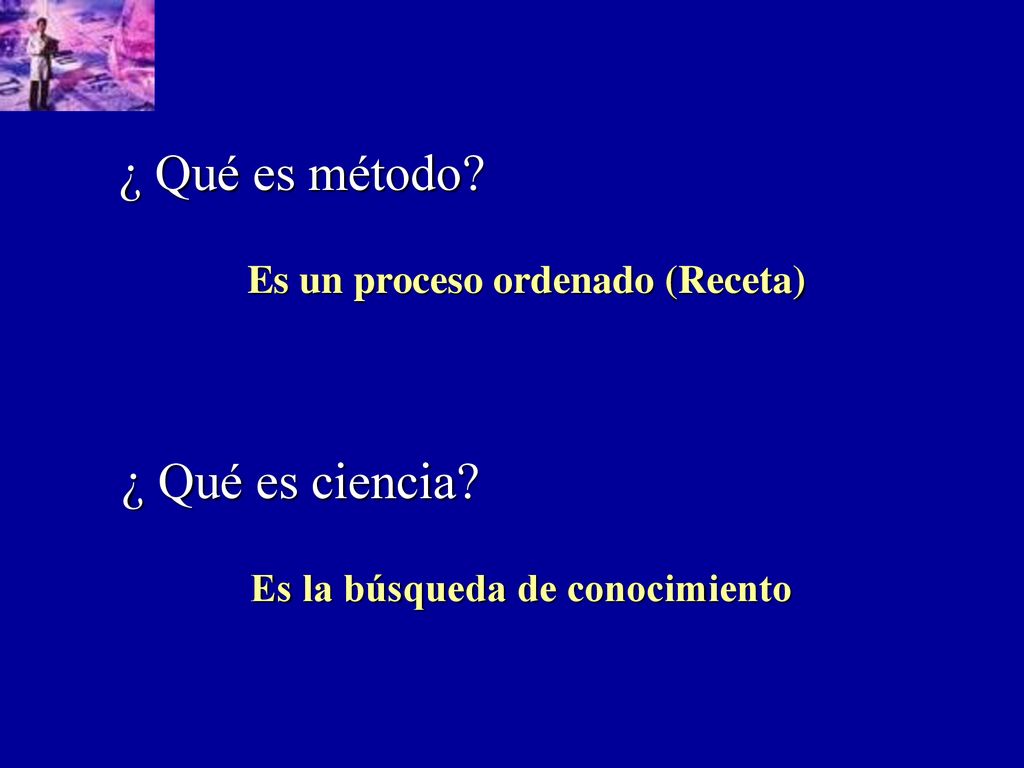 ¿ Qué es método?

Es un proceso ordenado (Receta)

¿ Qué es ciencia?

Es la búsqueda de conocimiento